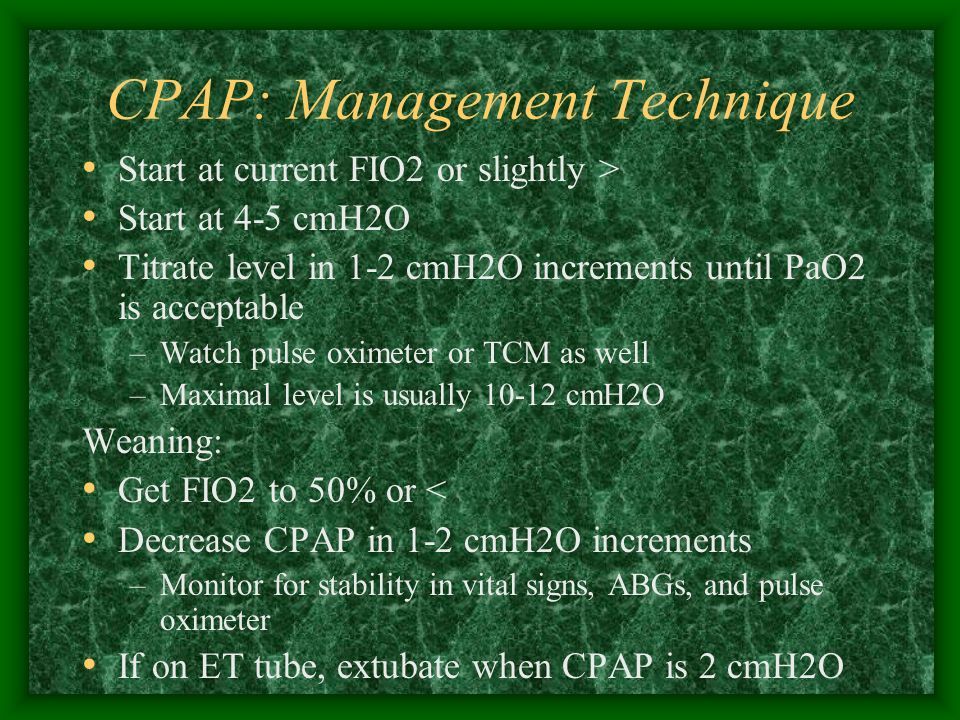 CPAP: Management Technique

• Start at current FIO2 or slightly >
• Start at 4-5 cmH2O
• Titrate level in 1-2 cmH2O increments until PaO2 is acceptable
– Watch pulse oximeter or TCM as well
– Maximal level is usually 10-12 cmH2O

Weaning:
• Get FIO2 to 50% or <
• Decrease CPAP in 1-2 cmH2O increments
– Monitor for stability in vital signs, ABGs, and pulse oximeter
• If on ET tube, extubate when CPAP is 2 cmH2O